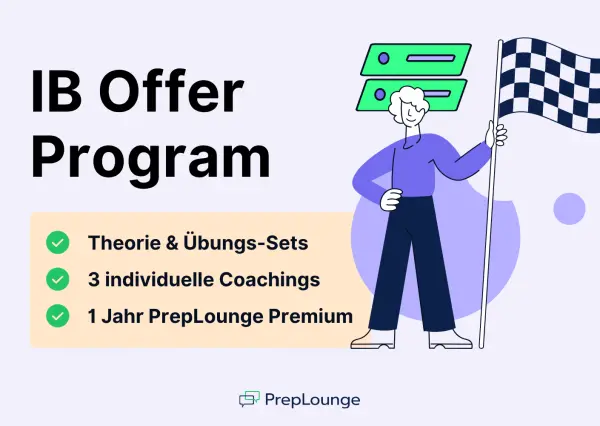 IB Offer Program

Theorie & Übungs-Sets
3 individuelle Coachings
1 Jahr PrepLounge Premium

PrepLounge